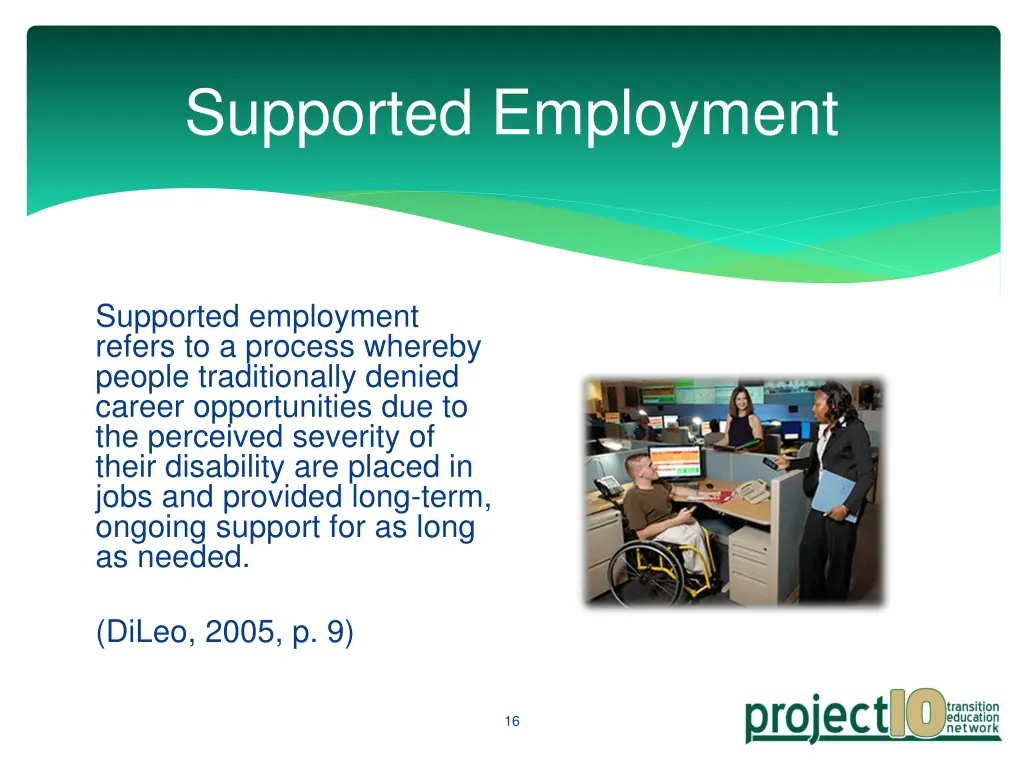 Supported Employment

Supported employment refers to a process whereby people traditionally denied career opportunities due to the perceived severity of their disability are placed in jobs and provided long-term, ongoing support for as long as needed.

(DiLeo, 2005, p. 9)

16

project10 transition education network